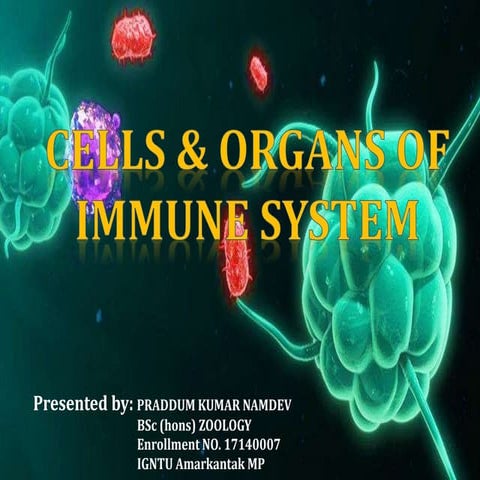 CELLS & ORGANS OF IMMUNE SYSTEM

Presented by: PRADDUM KUMAR NAMDEV
BSc (hons) ZOOLOGY
Enrollment NO. 17140007
IGNTU Amarkantak MP